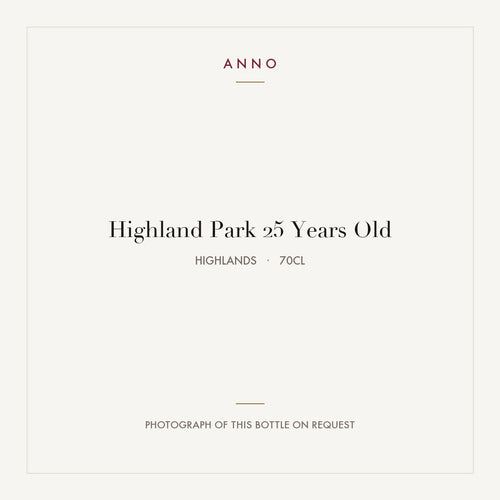 ANNO

Highland Park 25 Years Old

HIGHLANDS · 70CL

PHOTOGRAPH OF THIS BOTTLE ON REQUEST